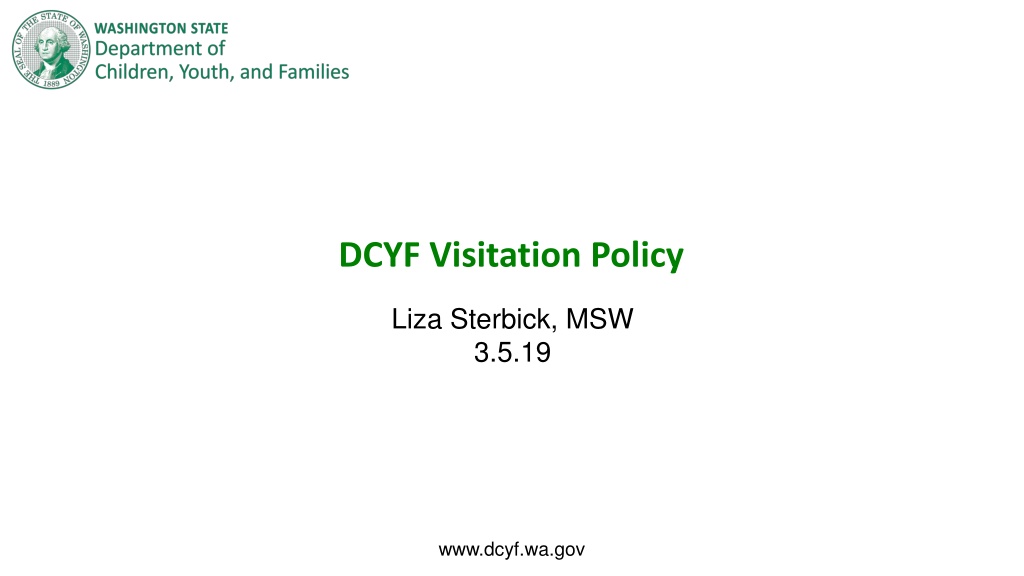 THE SEAL OF THE STATE OF WASHINGTON 1889

WASHINGTON STATE
Department of
Children, Youth, and Families

DCYF Visitation Policy

Liza Sterbick, MSW
3.5.19

www.dcyf.wa.gov